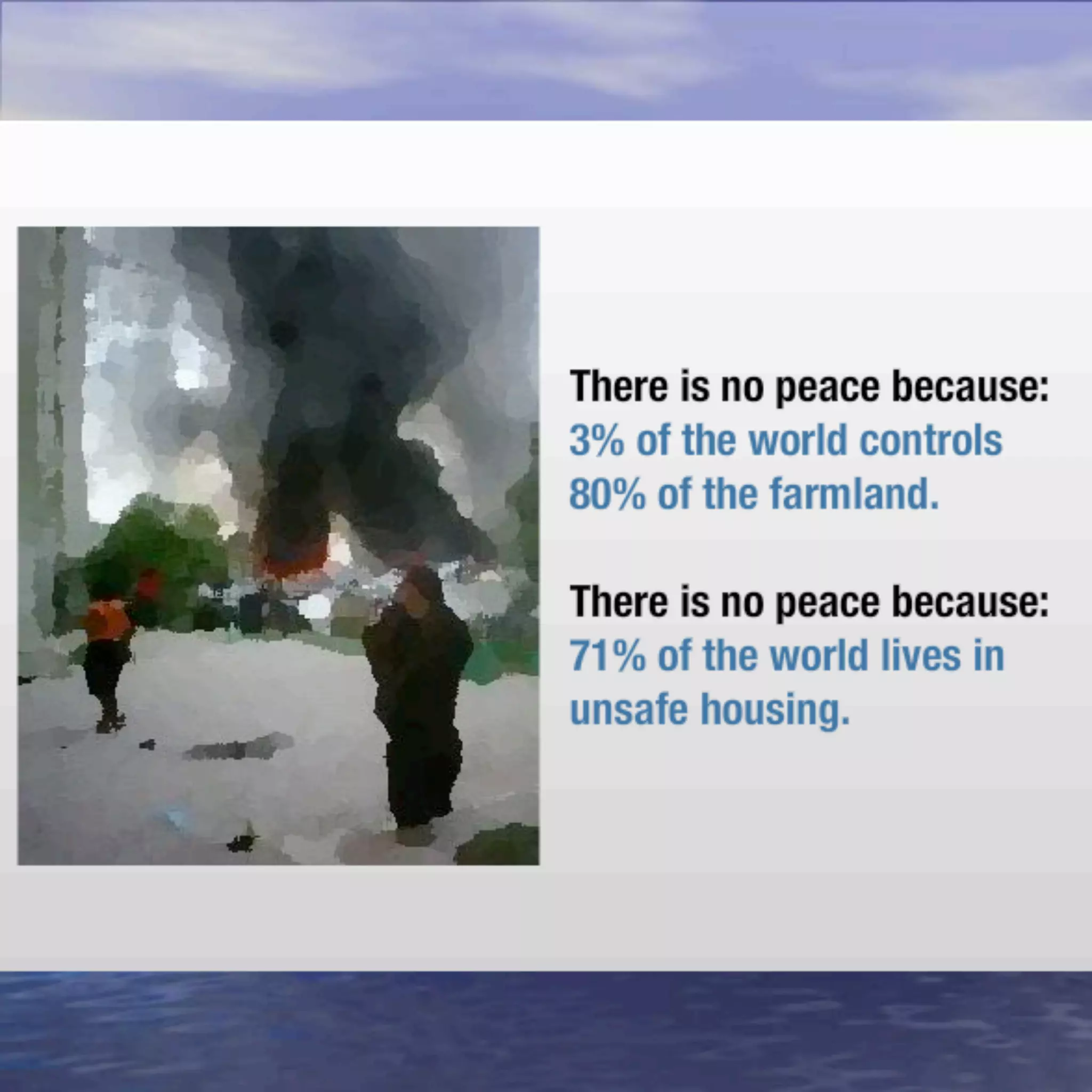 There is no peace because:
3% of the world controls 80% of the farmland.

There is no peace because:
71% of the world lives in unsafe housing.